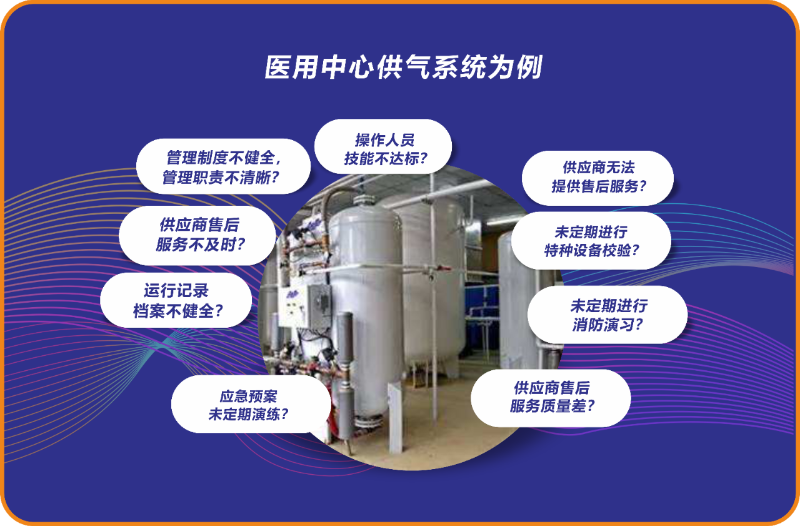 医用中心供气系统为例

管理制度不健全，管理职责不清晰？

操作人员技能不达标？

供应商无法提供售后服务？

供应商售后服务不及时？

未定期进行特种设备校验？

运行记录档案不健全？

未定期进行消防演习？

应急预案未定期演练？

供应商售后服务质量差？